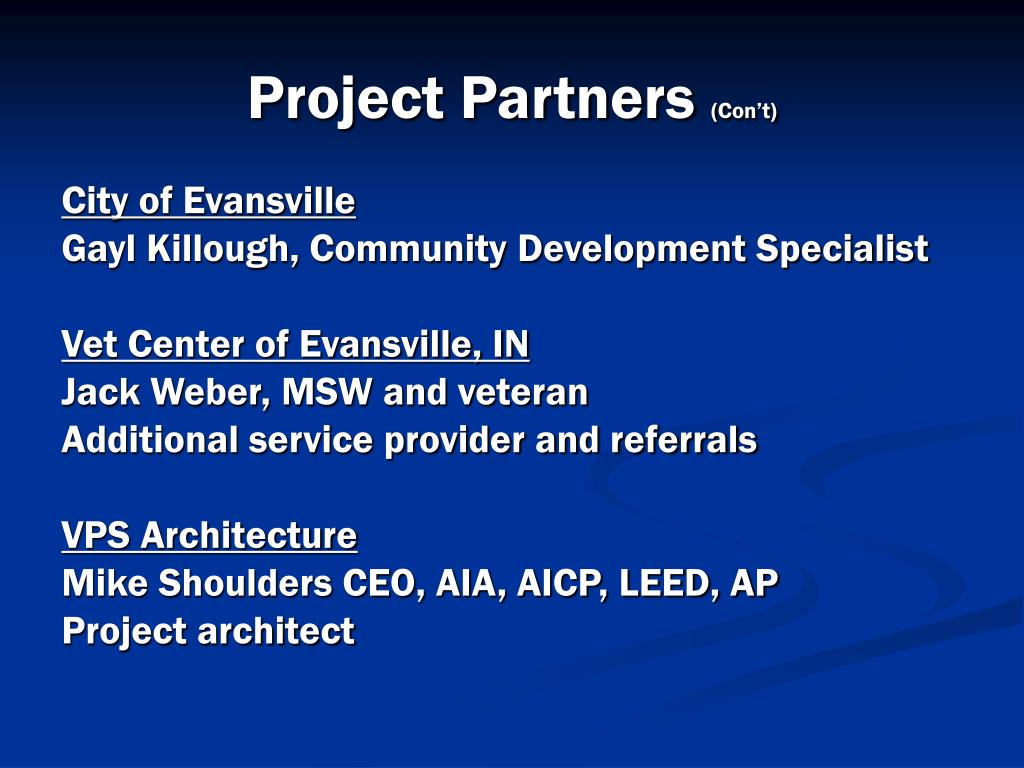 Project Partners (Con't)

City of Evansville
Gayl Killough, Community Development Specialist

Vet Center of Evansville, IN
Jack Weber, MSW and veteran
Additional service provider and referrals

VPS Architecture
Mike Shoulders CEO, AIA, AICP, LEED, AP
Project architect